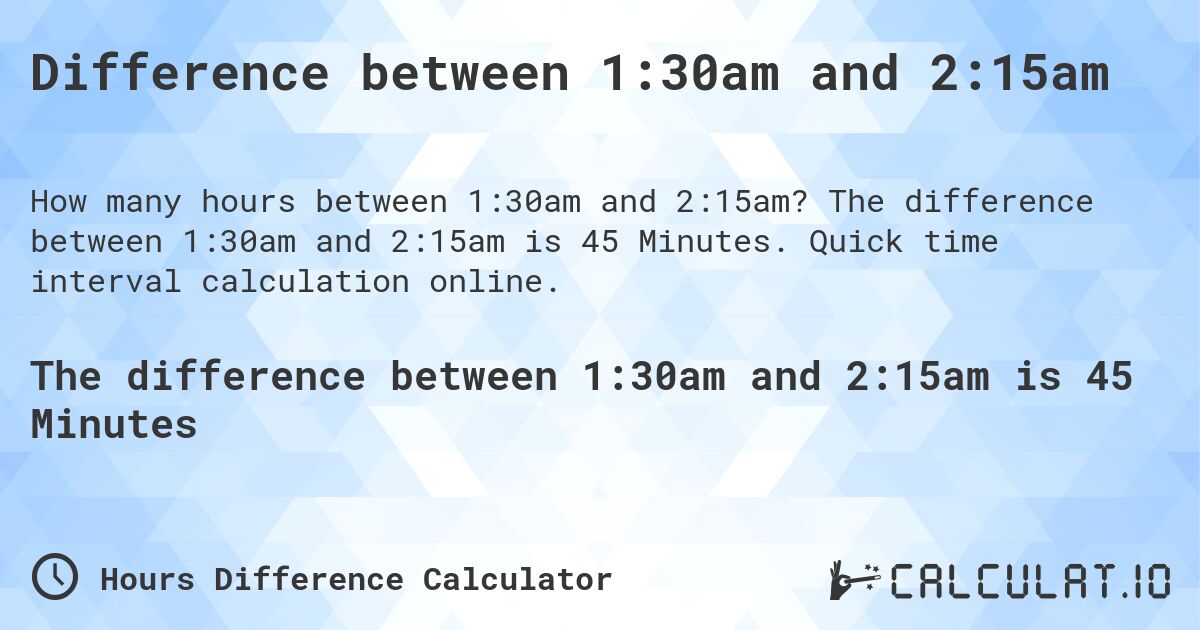 Difference between 1:30am and 2:15am

How many hours between 1:30am and 2:15am? The difference between 1:30am and 2:15am is 45 Minutes. Quick time interval calculation online.

The difference between 1:30am and 2:15am is 45 Minutes

Hours Difference Calculator

CALCULAT.IO